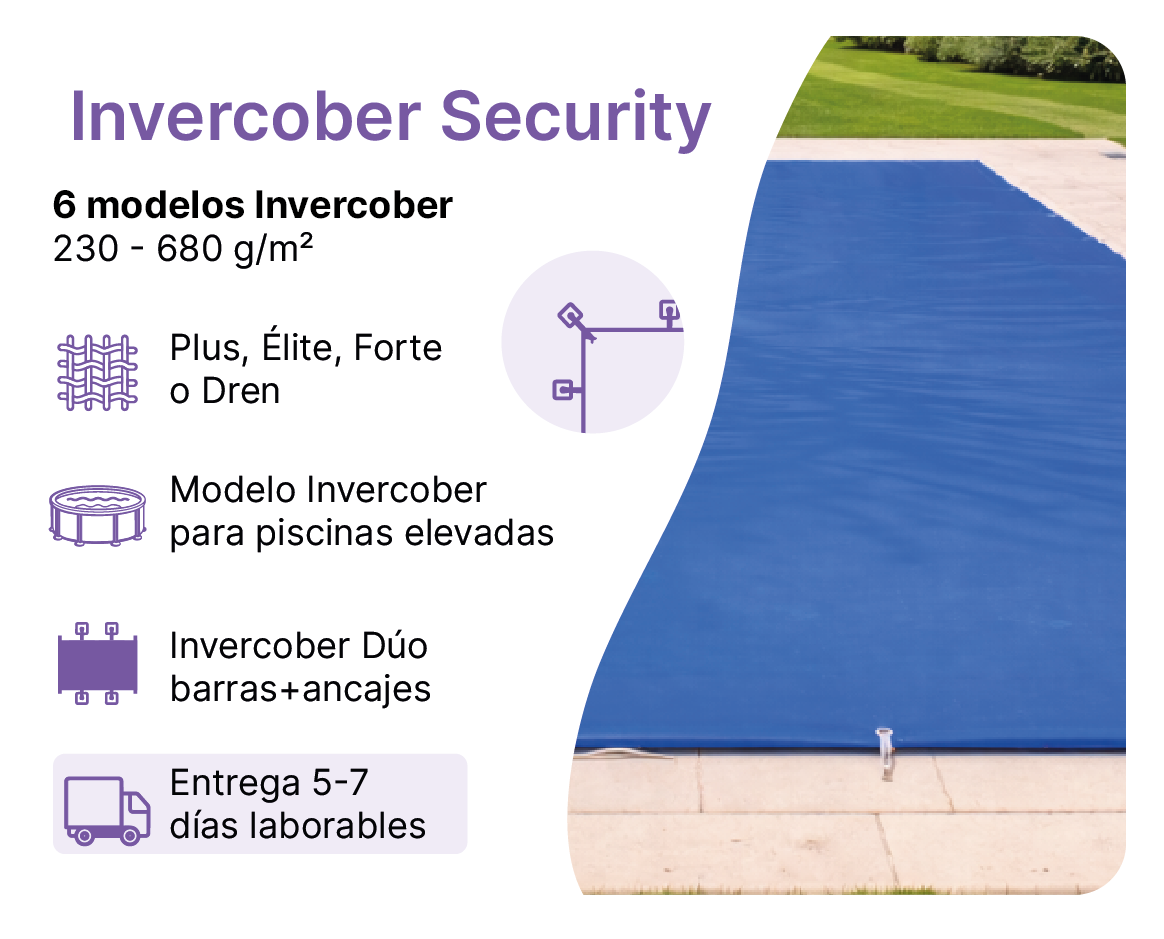 Invercober Security

6 modelos Invercober
230 - 680 g/m²

Plus, Élite, Forte
o Dren

Modelo Invercober
para piscinas elevadas

Invercober Dúo
barras+ancajes

Entrega 5-7
días laborables